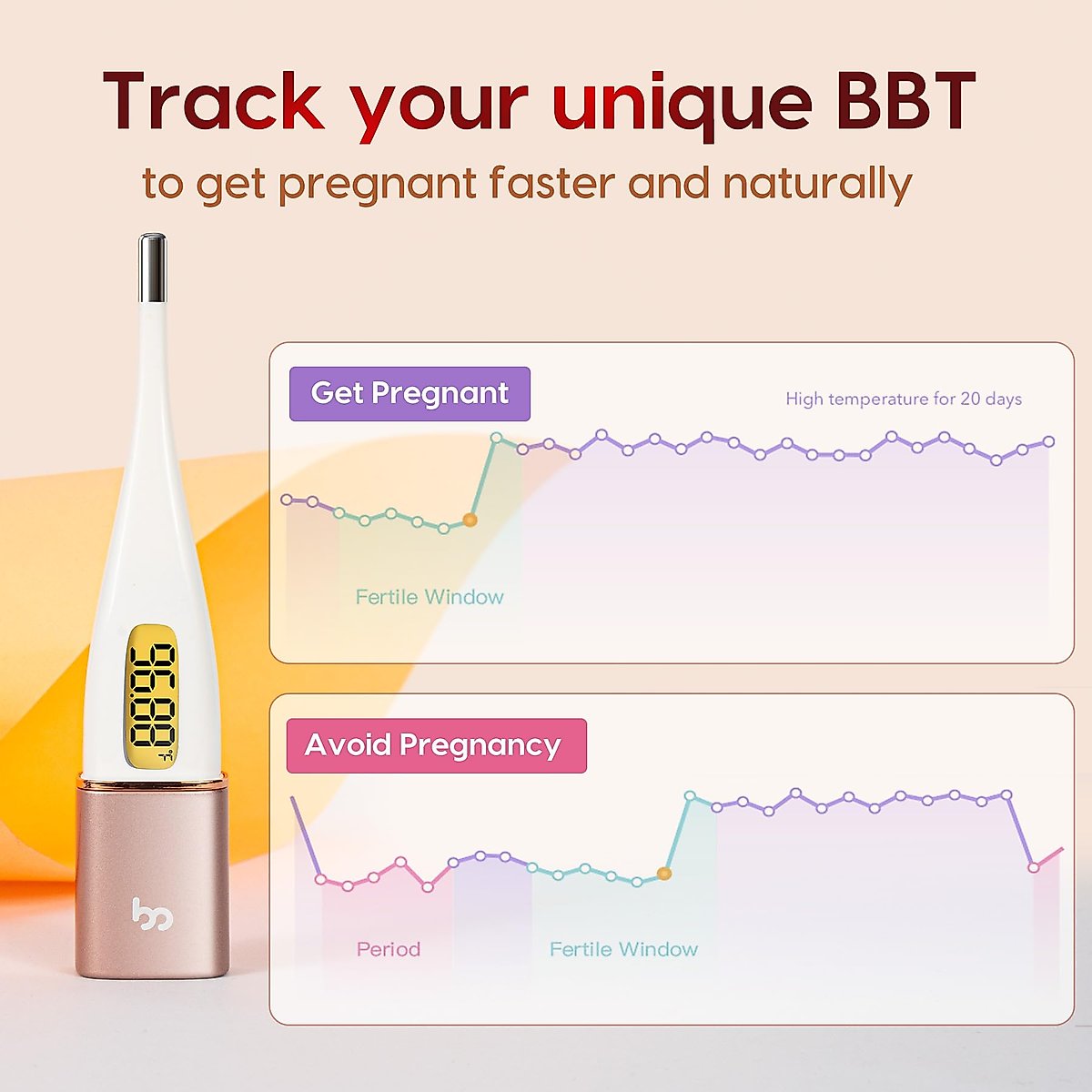 Track your unique BBT
to get pregnant faster and naturally

96.88 °F

Get Pregnant
High temperature for 20 days
Fertile Window

Avoid Pregnancy
Period
Fertile Window